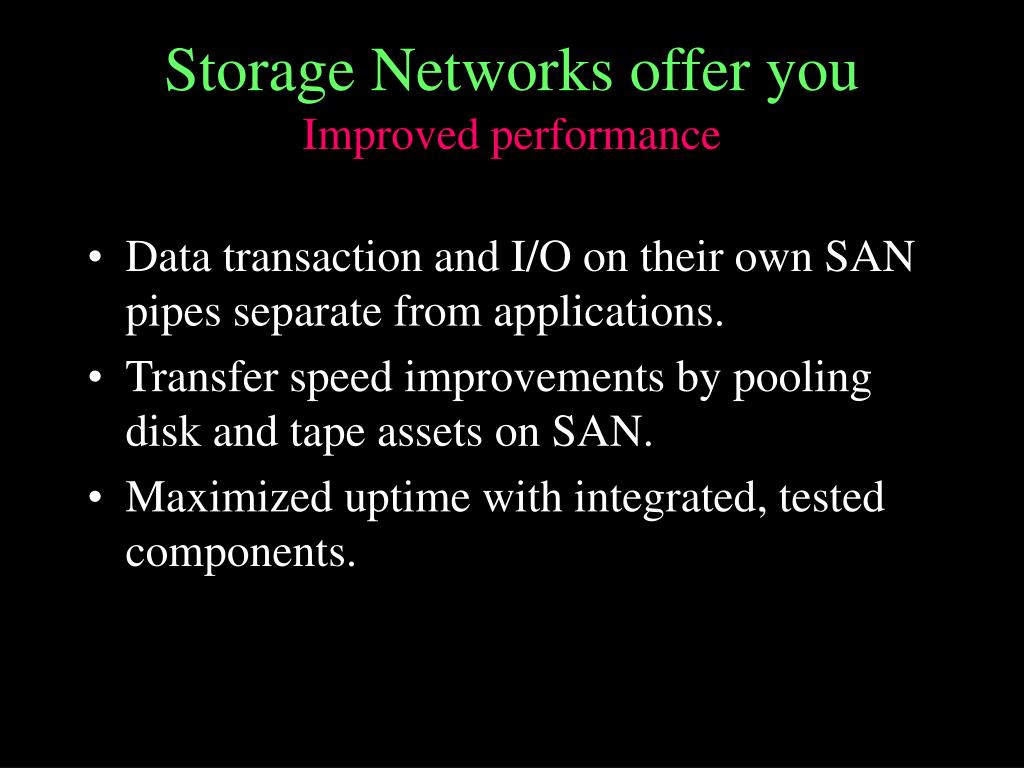 Storage Networks offer you
Improved performance

• Data transaction and I/O on their own SAN pipes separate from applications.
• Transfer speed improvements by pooling disk and tape assets on SAN.
• Maximized uptime with integrated, tested components.